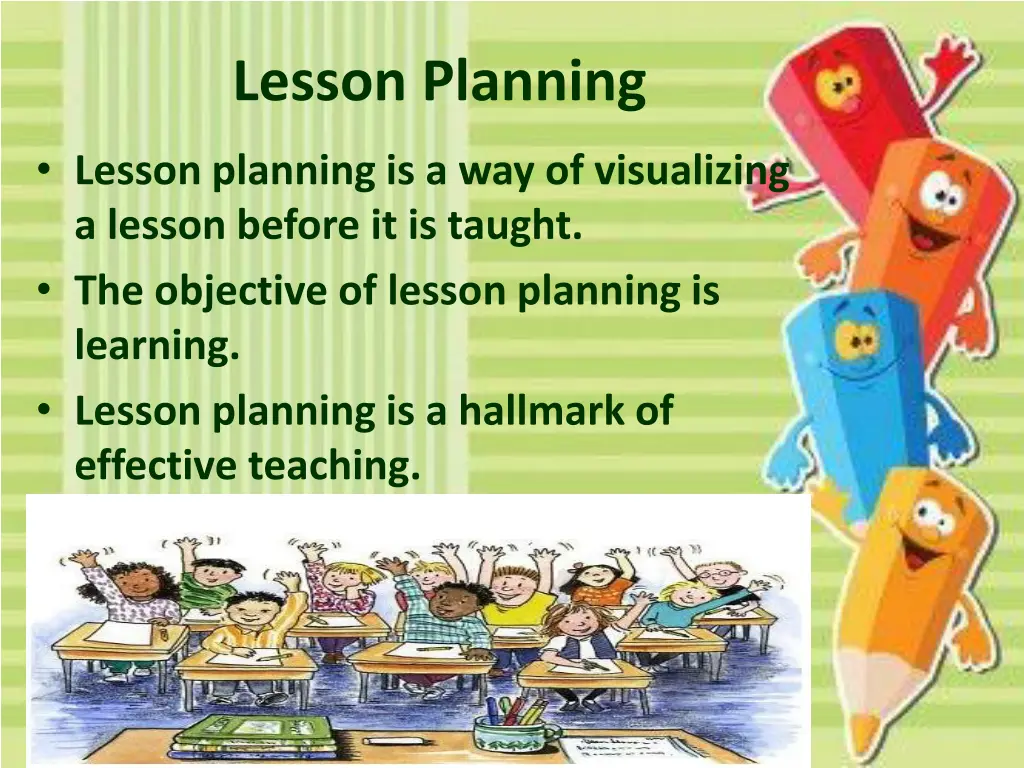 Lesson Planning

• Lesson planning is a way of visualizing a lesson before it is taught.
• The objective of lesson planning is learning.
• Lesson planning is a hallmark of effective teaching.